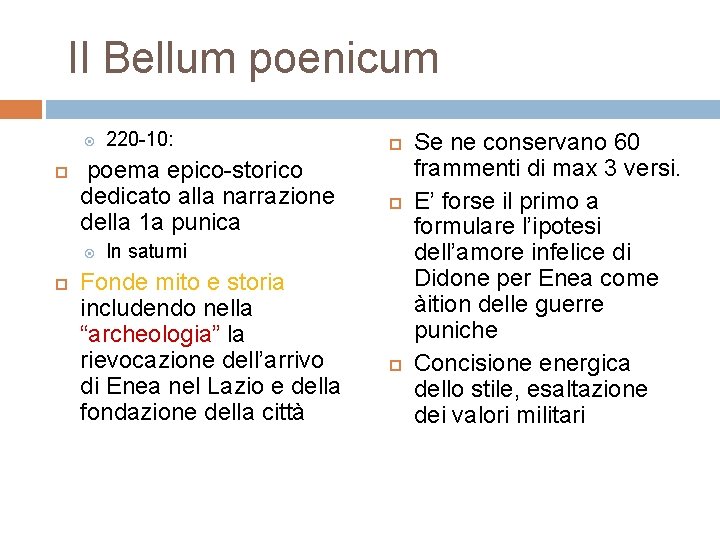 Il Bellum poenicum

220-10:

poema epico-storico dedicato alla narrazione della 1a punica

In saturni

Fonde mito e storia includendo nella “archeologia” la rievocazione dell’arrivo di Enea nel Lazio e della fondazione della città

Se ne conservano 60 frammenti di max 3 versi.

E’ forse il primo a formulare l’ipotesi dell’amore infelice di Didone per Enea come àition delle guerre puniche

Concisione energica dello stile, esaltazione dei valori militari